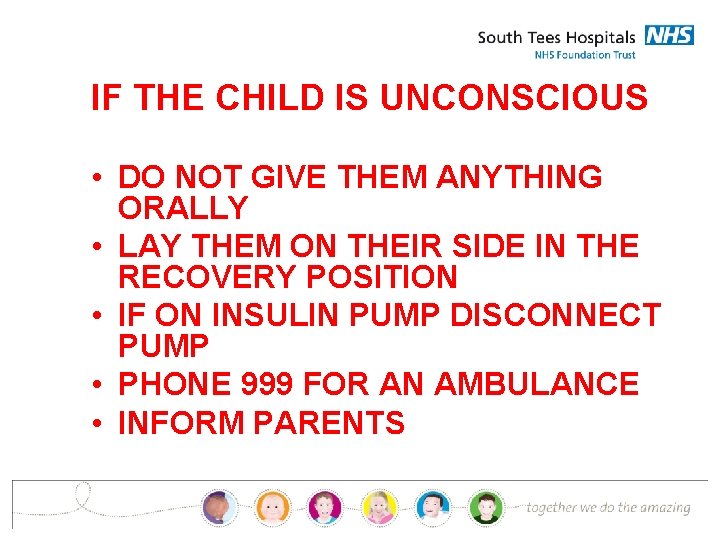 South Tees Hospitals NHS
NHS Foundation Trust

IF THE CHILD IS UNCONSCIOUS

• DO NOT GIVE THEM ANYTHING ORALLY
• LAY THEM ON THEIR SIDE IN THE RECOVERY POSITION
• IF ON INSULIN PUMP DISCONNECT PUMP
• PHONE 999 FOR AN AMBULANCE
• INFORM PARENTS

together we do the amazing